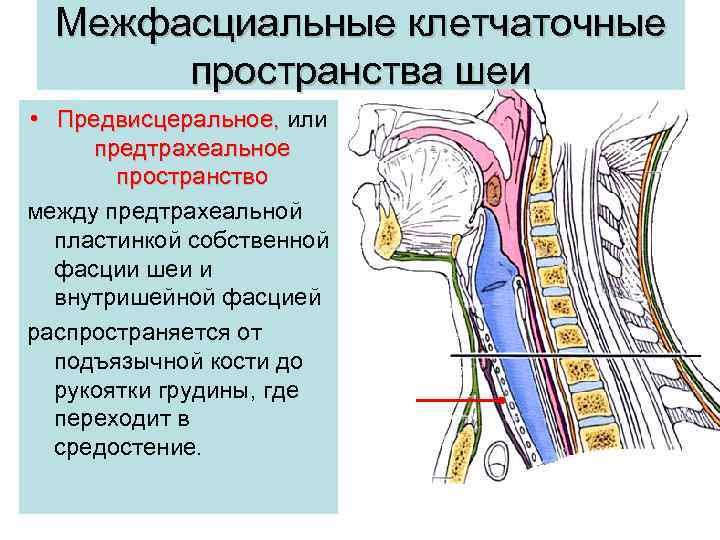 Межфасциальные клетчаточные пространства шеи

• Предвисцеральное, или предтрахеальное пространство

между предтрахеальной пластинкой собственной фасции шеи и внутришейной фасцией

распространяется от подъязычной кости до рукоятки грудины, где переходит в средостение.